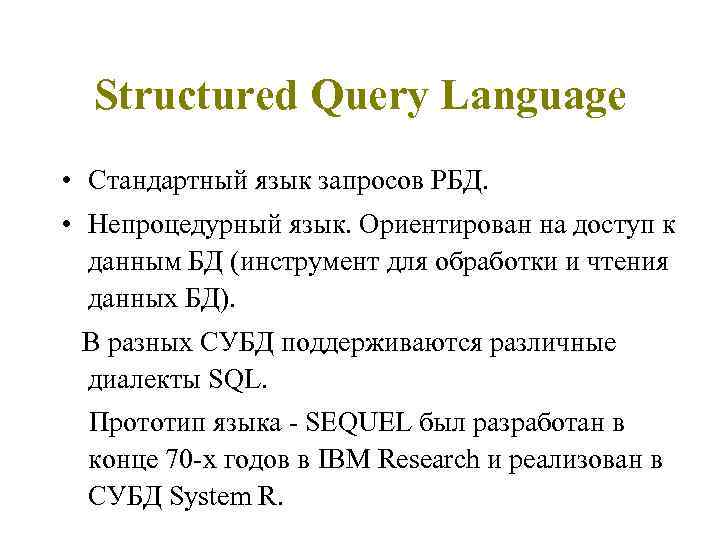 Structured Query Language

• Стандартный язык запросов РБД.

• Непроцедурный язык. Ориентирован на доступ к данным БД (инструмент для обработки и чтения данных БД).

В разных СУБД поддерживаются различные диалекты SQL.

Прототип языка - SEQUEL был разработан в конце 70-х годов в IBM Research и реализован в СУБД System R.